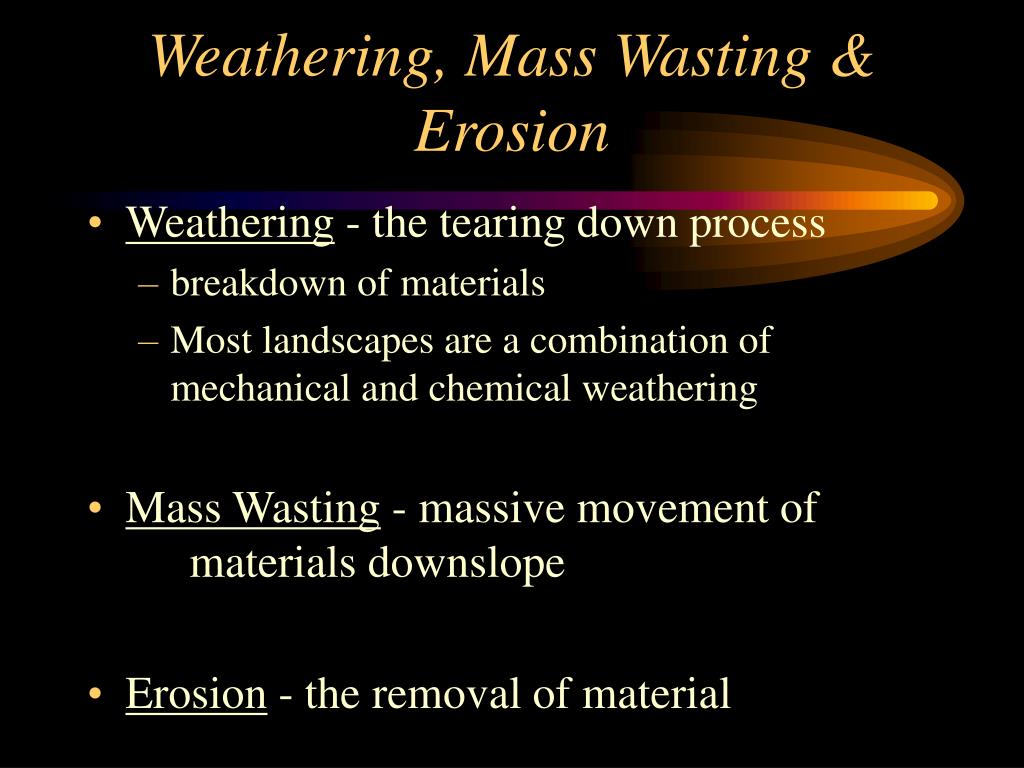 Weathering, Mass Wasting & Erosion

• Weathering - the tearing down process
– breakdown of materials
– Most landscapes are a combination of mechanical and chemical weathering

• Mass Wasting - massive movement of materials downslope

• Erosion - the removal of material